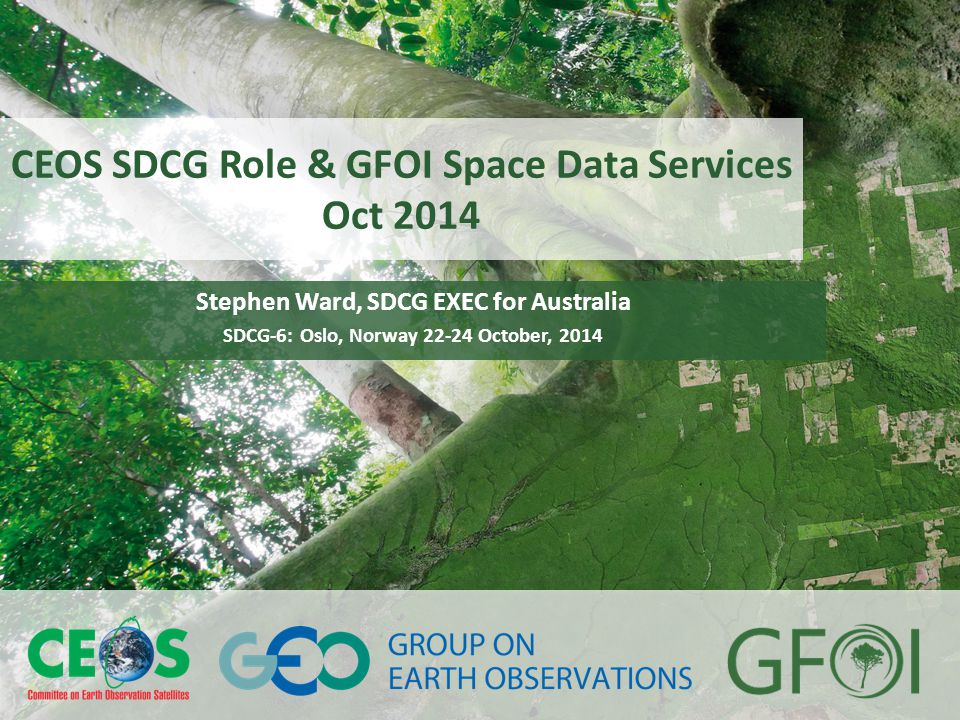 CEOS SDCG Role & GFOI Space Data Services
Oct 2014

Stephen Ward, SDCG EXEC for Australia

SDCG-6: Oslo, Norway 22-24 October, 2014

CEOS
Committee on Earth Observation Satellites

GEO GROUP ON EARTH OBSERVATIONS

GFOI